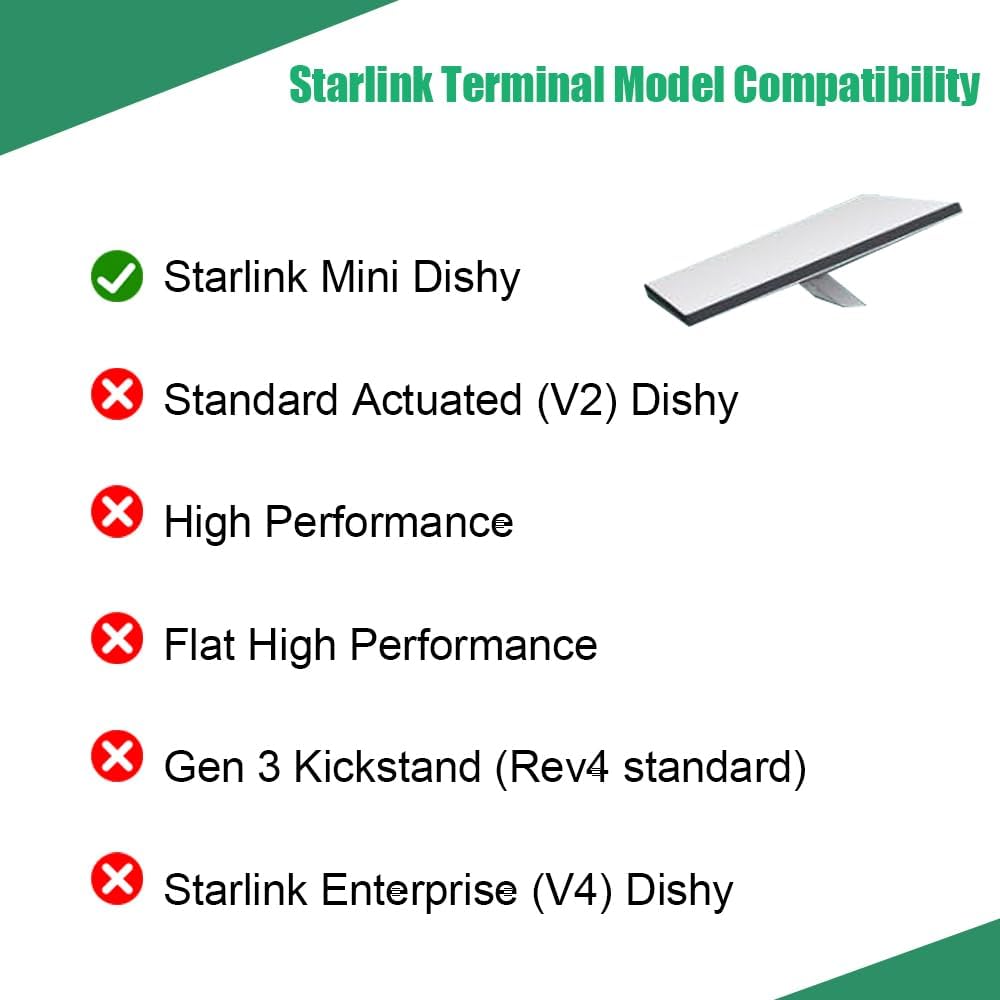 Starlink Terminal Model Compatibility

Starlink Mini Dishy

Standard Actuated (V2) Dishy

High Performance

Flat High Performance

Gen 3 Kickstand (Rev4 standard)

Starlink Enterprise (V4) Dishy